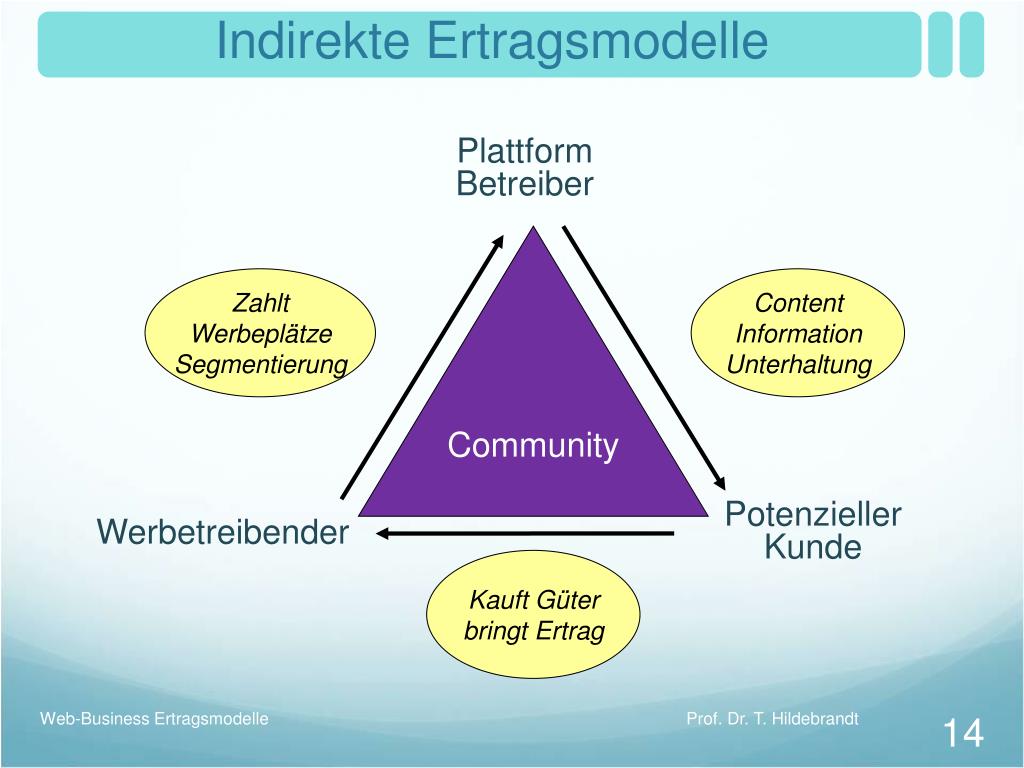 Indirekte Ertragsmodelle

Plattform Betreiber

Zahlt Werbeplätze Segmentierung

Content Information Unterhaltung

Community

Werbetreibender

Potenzieller Kunde

Kauft Güter bringt Ertrag

Web-Business Ertragsmodelle

Prof. Dr. T. Hildebrandt

14